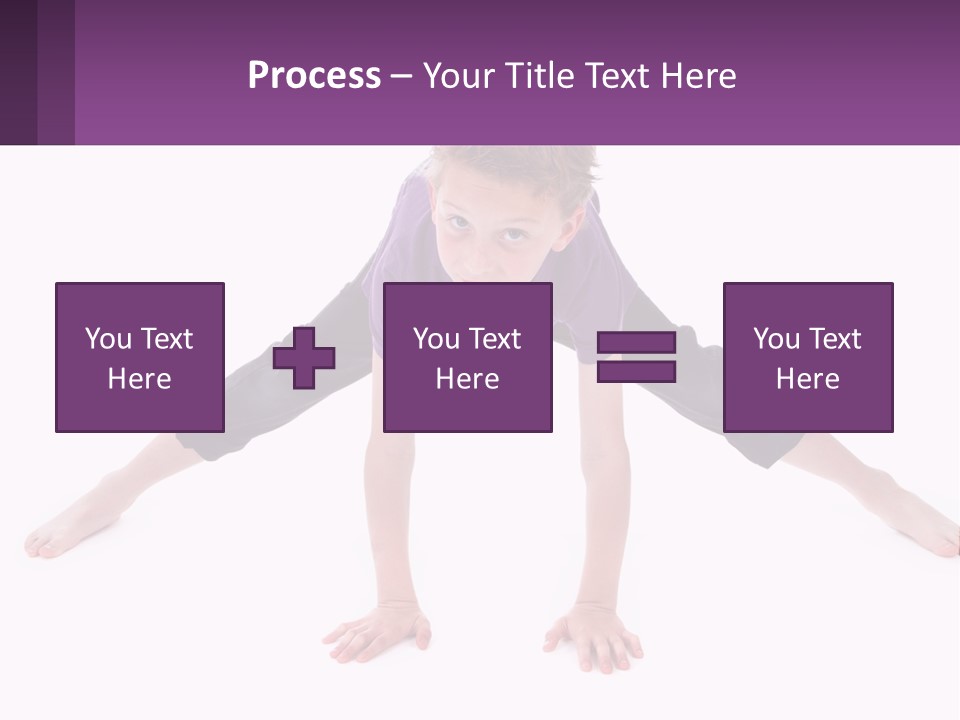 Process – Your Title Text Here

You Text Here

You Text Here

You Text Here